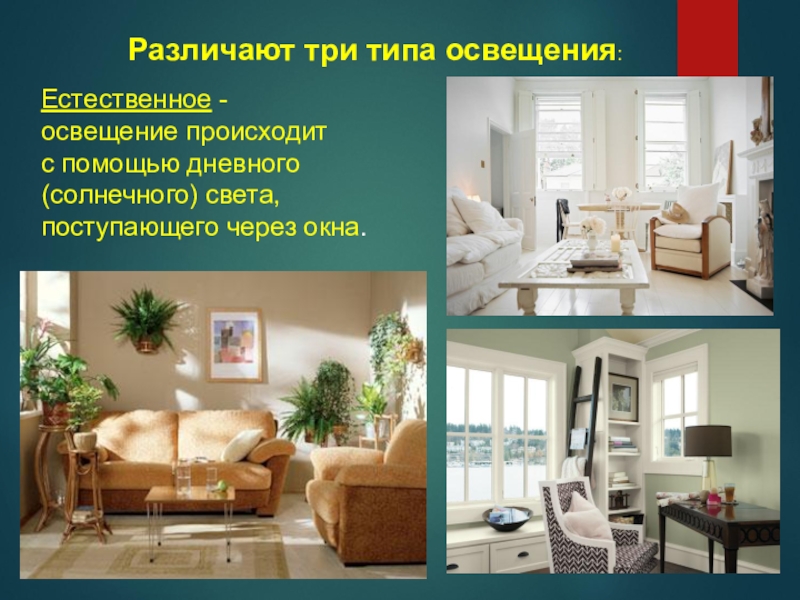 Различают три типа освещения:

Естественное - освещение происходит с помощью дневного (солнечного) света, поступающего через окна.